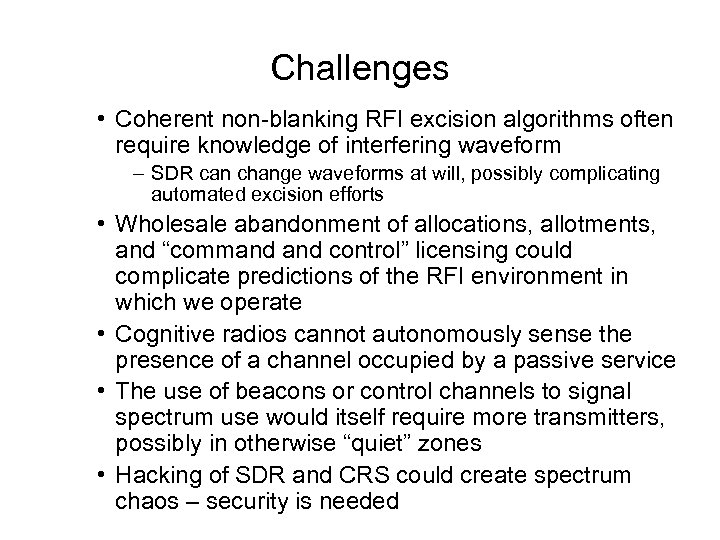 Challenges

• Coherent non-blanking RFI excision algorithms often require knowledge of interfering waveform
– SDR can change waveforms at will, possibly complicating automated excision efforts

• Wholesale abandonment of allocations, allotments, and “command and control” licensing could complicate predictions of the RFI environment in which we operate

• Cognitive radios cannot autonomously sense the presence of a channel occupied by a passive service

• The use of beacons or control channels to signal spectrum use would itself require more transmitters, possibly in otherwise “quiet” zones

• Hacking of SDR and CRS could create spectrum chaos – security is needed